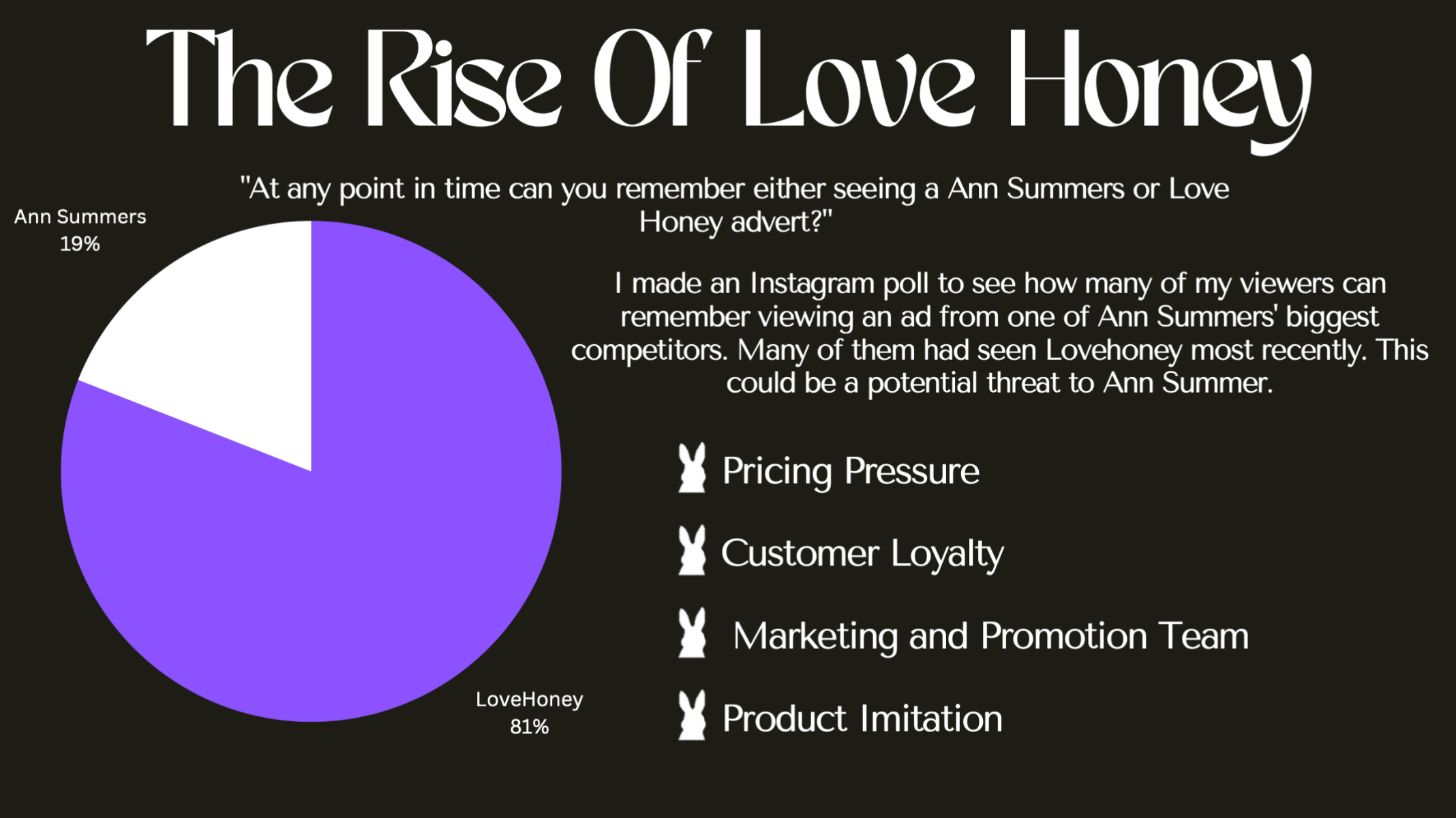 The Rise Of Love Honey

"At any point in time can you remember either seeing a Ann Summers or Love Honey advert?"

Ann Summers
19%

LoveHoney
81%

I made an Instagram poll to see how many of my viewers can remember viewing an ad from one of Ann Summers' biggest competitors. Many of them had seen Lovehoney most recently. This could be a potential threat to Ann Summer.

Pricing Pressure

Customer Loyalty

Marketing and Promotion Team

Product Imitation